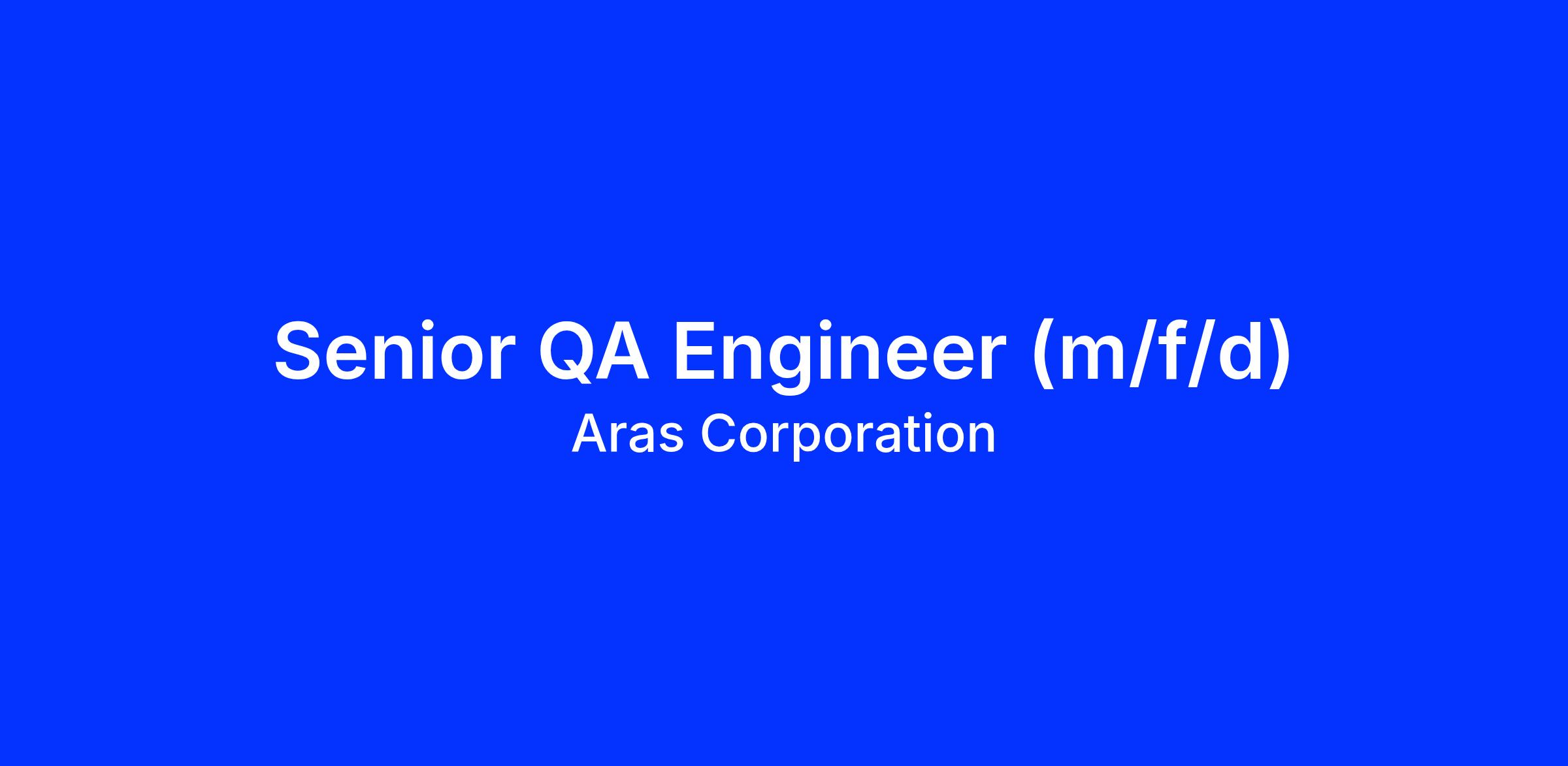 Senior QA Engineer (m/f/d)

Aras Corporation